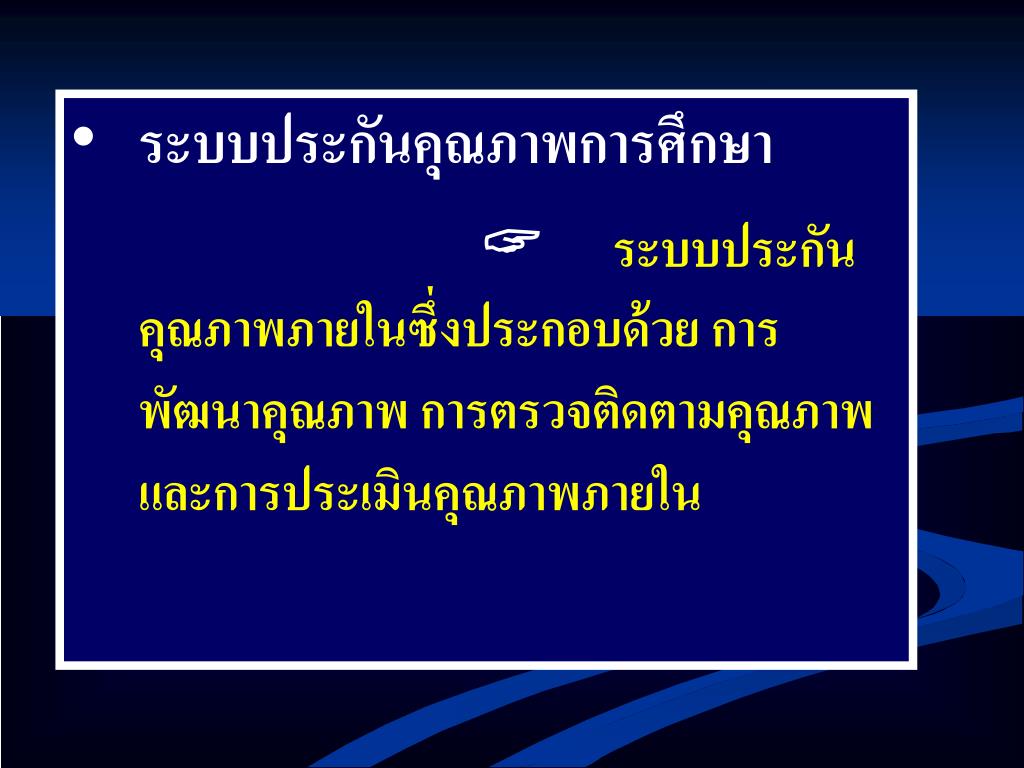 • ระบบประกันคุณภาพการศึกษา

☞ ระบบประกันคุณภาพภายในซึ่งประกอบด้วย การพัฒนาคุณภาพ การตรวจติดตามคุณภาพ และการประเมินคุณภาพภายใน